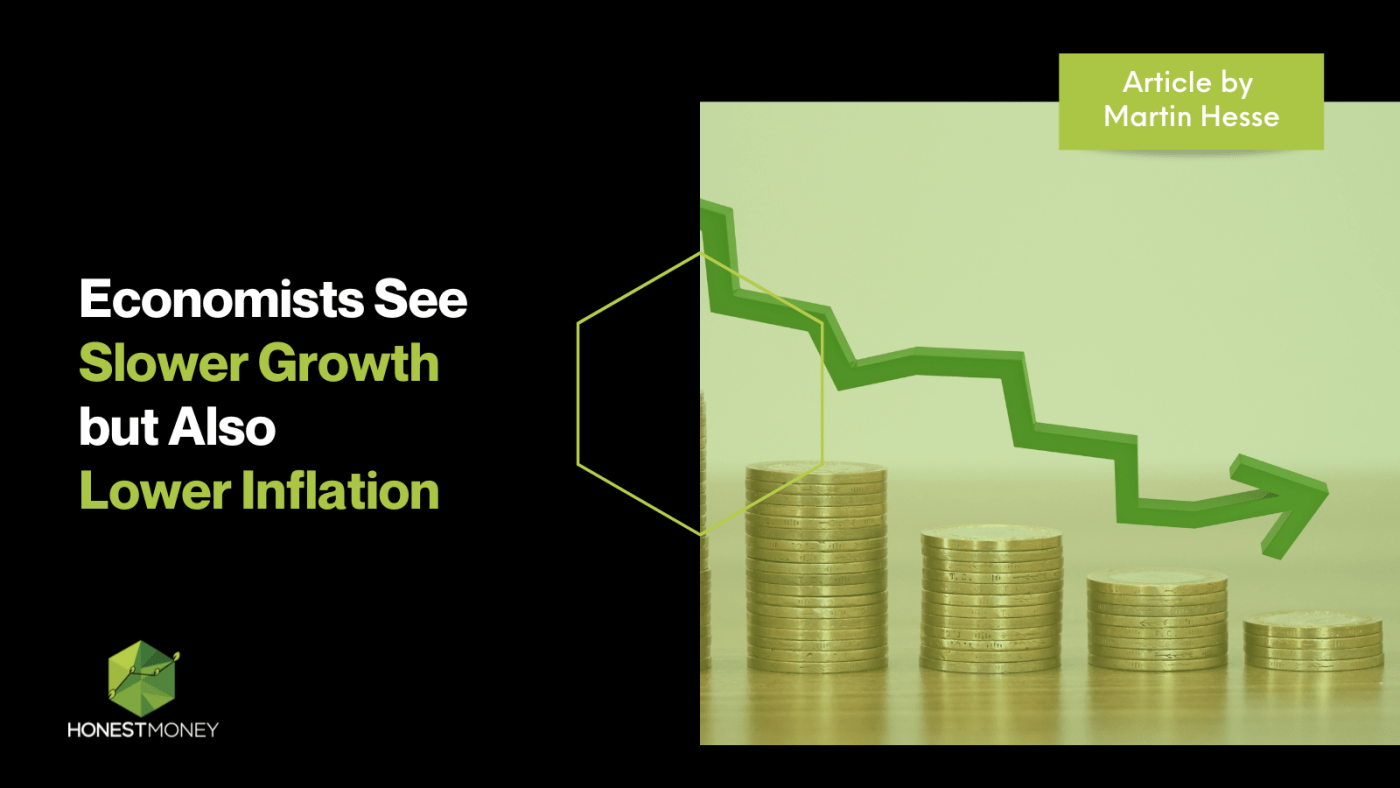 Article by
Martin Hesse

Economists See Slower Growth but Also Lower Inflation

HONESTMONEY